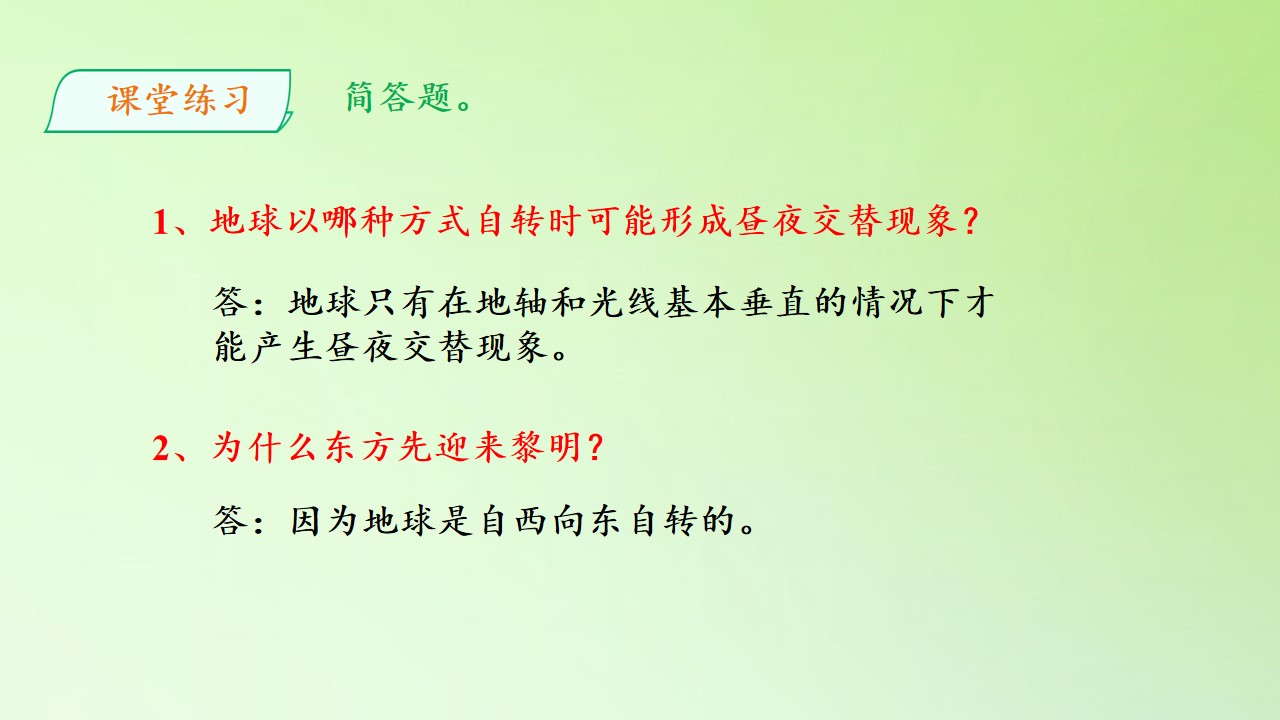 课堂练习

简答题。

1、地球以哪种方式自转时可能形成昼夜交替现象？

答：地球只有在地轴和光线基本垂直的情况下才能产生昼夜交替现象。

2、为什么东方先迎来黎明？

答：因为地球是自西向东自转的。